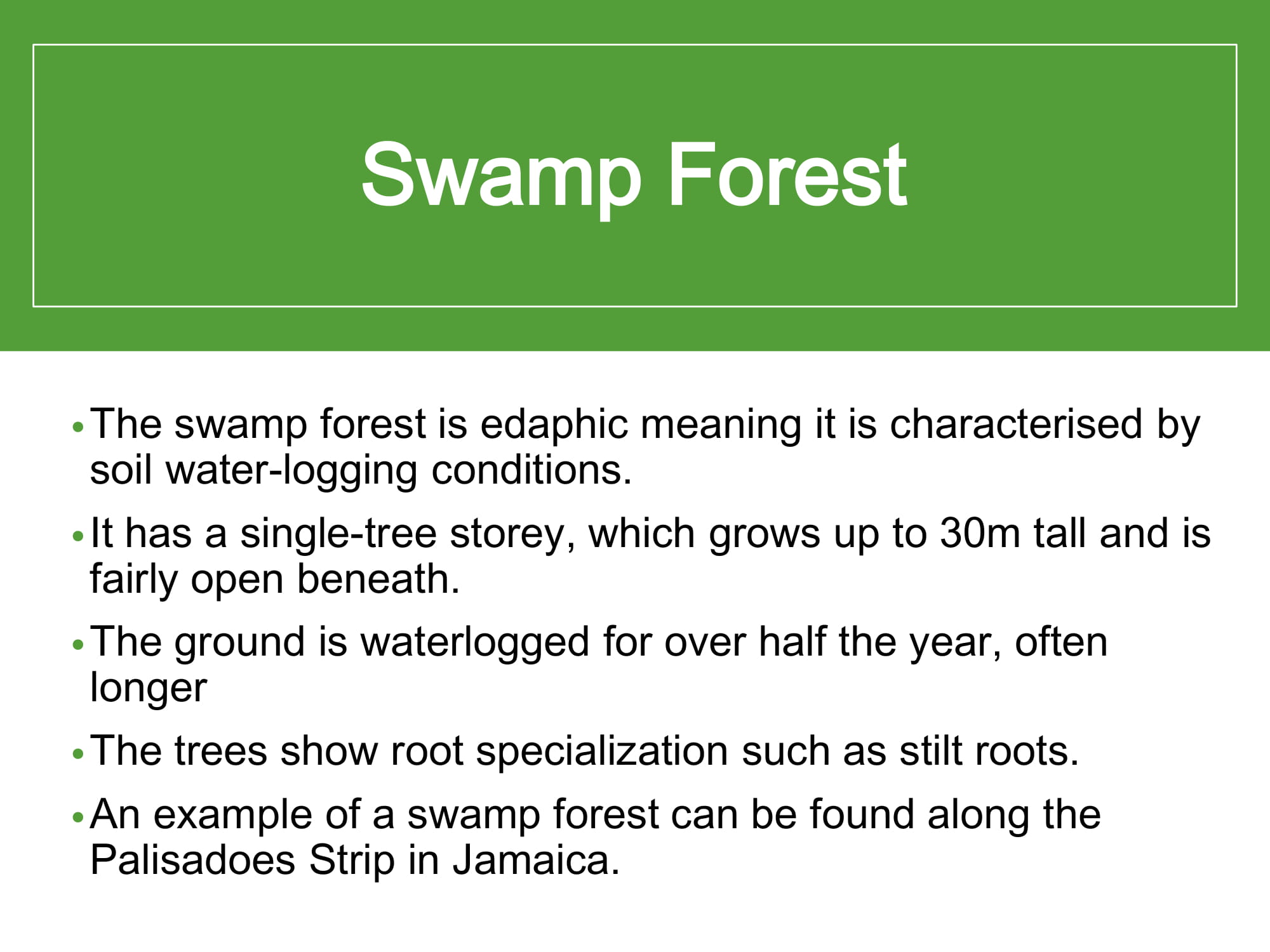 Swamp Forest

• The swamp forest is edaphic meaning it is characterised by soil water-logging conditions.

• It has a single-tree storey, which grows up to 30m tall and is fairly open beneath.

• The ground is waterlogged for over half the year, often longer

• The trees show root specialization such as stilt roots.

• An example of a swamp forest can be found along the Palisadoes Strip in Jamaica.